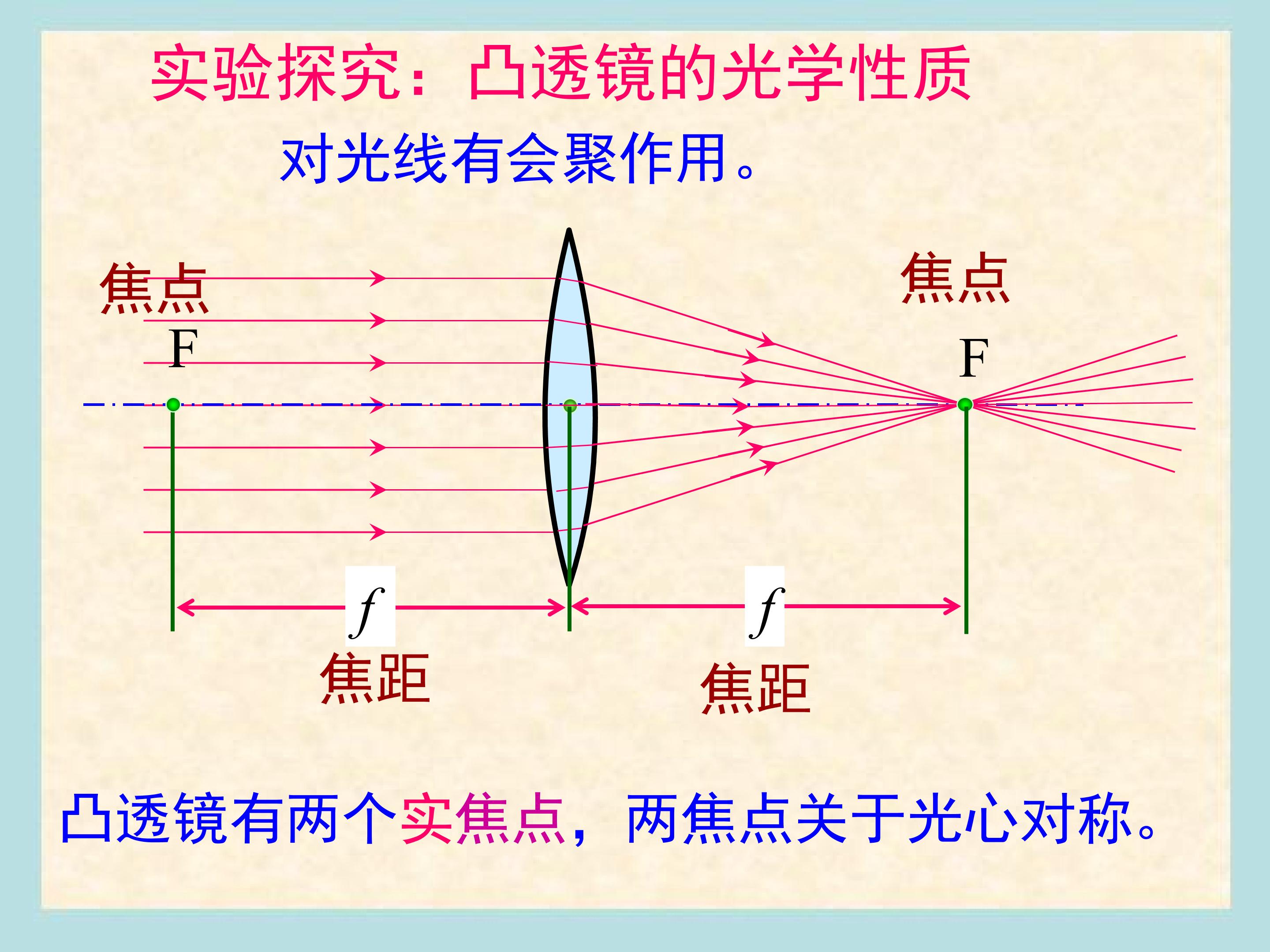 实验探究：凸透镜的光学性质

对光线有会聚作用。

焦点

F

焦点

F

$f$

焦距

$f$

焦距

凸透镜有两个实焦点，两焦点关于光心对称。